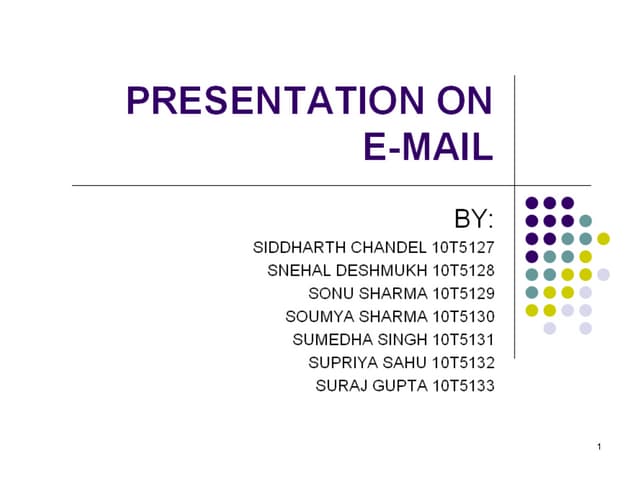 PRESENTATION ON E-MAIL

BY:
SIDDHARTH CHANDEL 10T5127
SNEHAL DESHMUKH 10T5128
SONU SHARMA 10T5129
SOUMYA SHARMA 10T5130
SUMEDHA SINGH 10T5131
SUPRIYA SAHU 10T5132
SURAJ GUPTA 10T5133

1